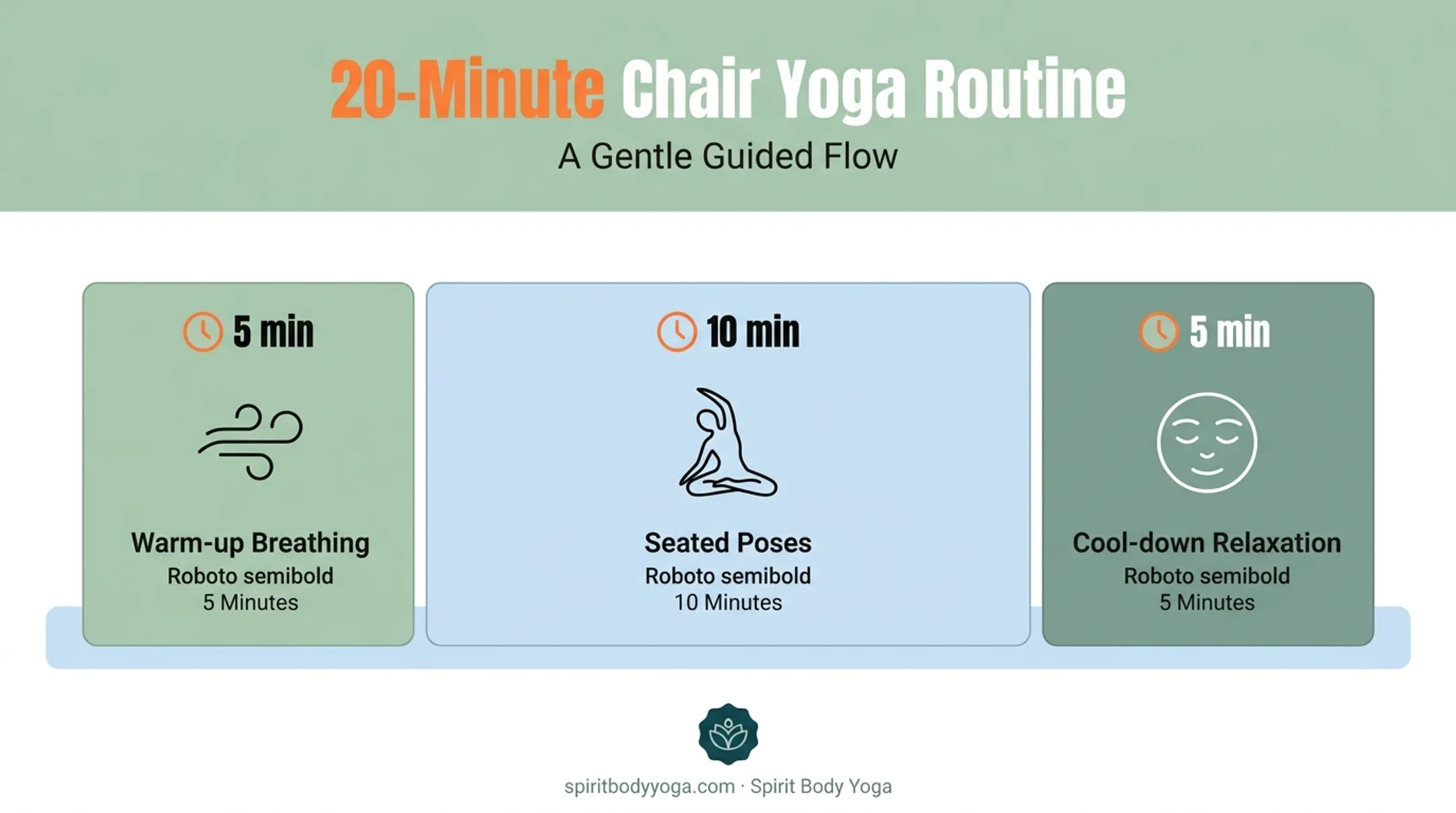 20-Minute Chair Yoga Routine
A Gentle Guided Flow

5 min
Warm-up Breathing
Roboto semibold
5 Minutes

10 min
Seated Poses
Roboto semibold
10 Minutes

5 min
Cool-down Relaxation
Roboto semibold
5 Minutes

spiritbodyyoga.com · Spirit Body Yoga